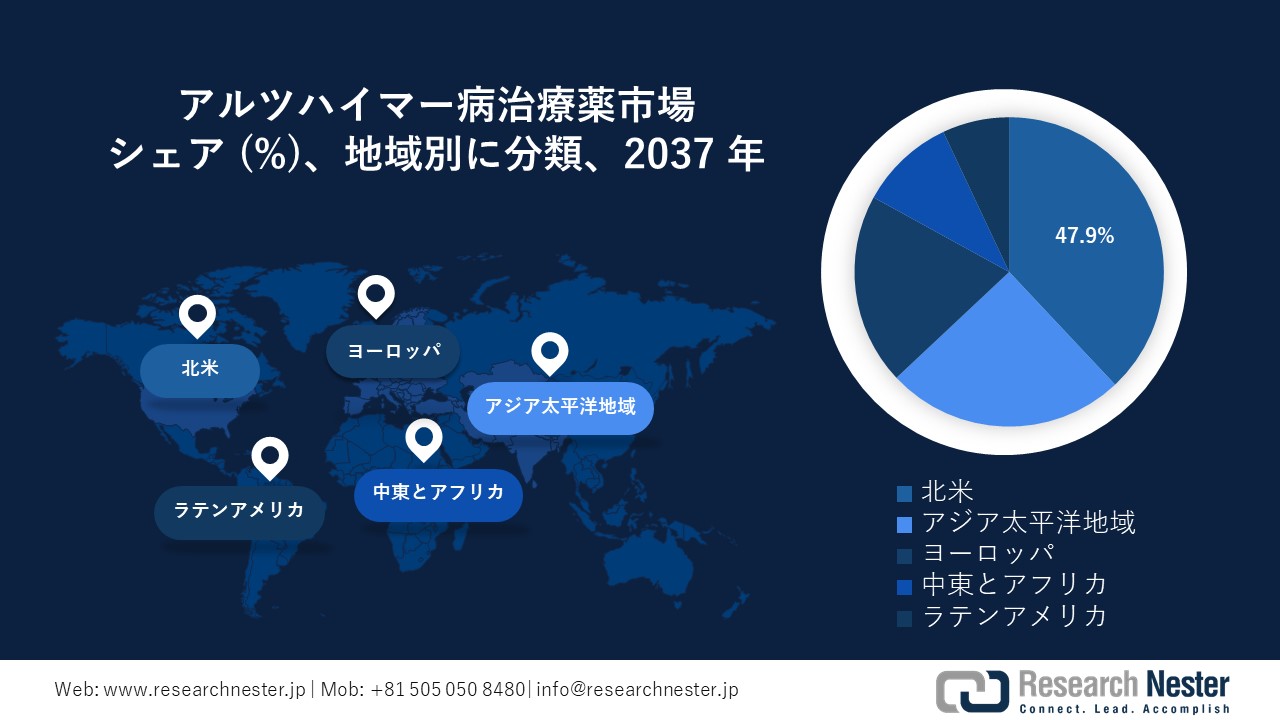 アルツハイマー病治療薬市場
シェア (%)、地域別に分類、2037 年

北米

ヨーロッパ

アジア太平洋地域

ラテンアメリカ

中東とアフリカ

47.9%

北米
アジア太平洋地域
ヨーロッパ
中東とアフリカ
ラテンアメリカ

Web: www.researchnester.jp | Mob: +81 505 050 8480| info@researchnester.jp

Research Nester
Connect. Lead. Accomplish